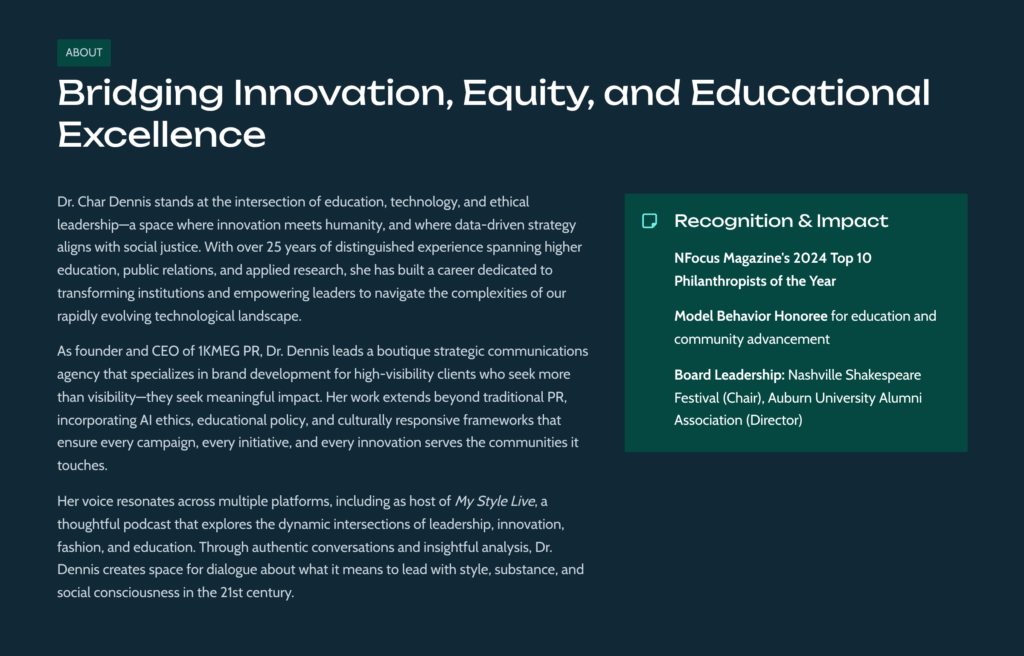 ABOUT

Bridging Innovation, Equity, and Educational Excellence

Dr. Char Dennis stands at the intersection of education, technology, and ethical leadership—a space where innovation meets humanity, and where data-driven strategy aligns with social justice. With over 25 years of distinguished experience spanning higher education, public relations, and applied research, she has built a career dedicated to transforming institutions and empowering leaders to navigate the complexities of our rapidly evolving technological landscape.

As founder and CEO of 1KMEG PR, Dr. Dennis leads a boutique strategic communications agency that specializes in brand development for high-visibility clients who seek more than visibility—they seek meaningful impact. Her work extends beyond traditional PR, incorporating AI ethics, educational policy, and culturally responsive frameworks that ensure every campaign, every initiative, and every innovation serves the communities it touches.

Her voice resonates across multiple platforms, including as host of My Style Live, a thoughtful podcast that explores the dynamic intersections of leadership, innovation, fashion, and education. Through authentic conversations and insightful analysis, Dr. Dennis creates space for dialogue about what it means to lead with style, substance, and social consciousness in the 21st century.

Recognition & Impact

NFocus Magazine's 2024 Top 10 Philanthropists of the Year

Model Behavior Honoree for education and community advancement

Board Leadership: Nashville Shakespeare Festival (Chair), Auburn University Alumni Association (Director)